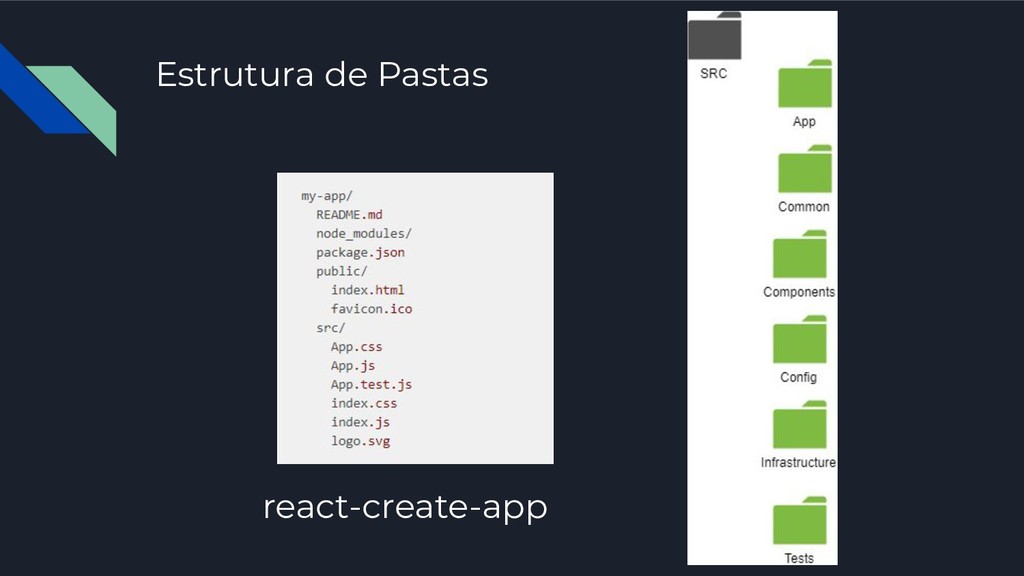 Estrutura de Pastas

my-app/
README.md
node_modules/
package.json
public/
index.html
favicon.ico
src/
App.css
App.js
App.test.js
index.css
index.js
logo.svg

react-create-app

SRC
App
Common
Components
Config
Infrastructure
Tests